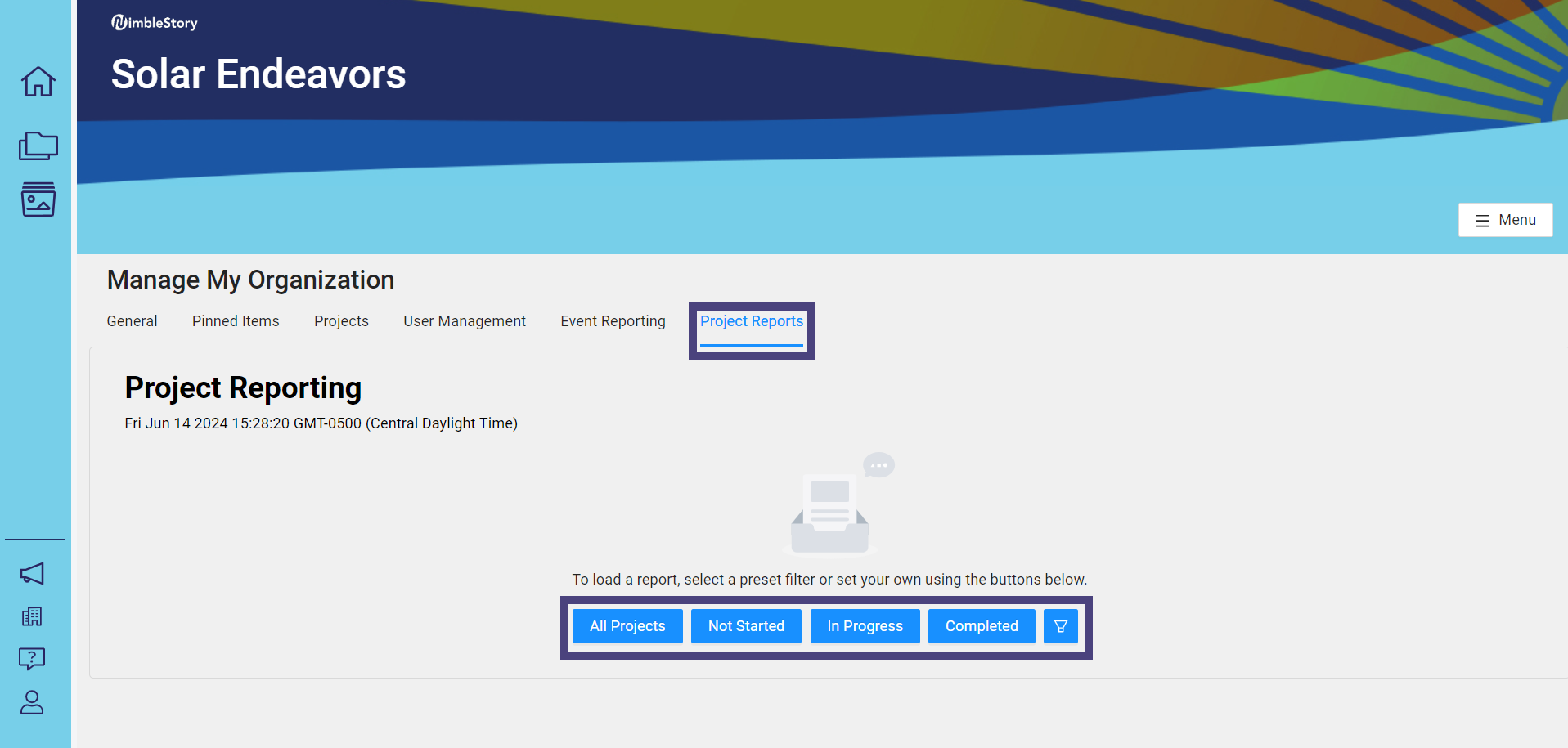 NimbleStory

Solar Endeavors

Menu

Manage My Organization

General Pinned Items Projects User Management Event Reporting Project Reports

Project Reporting

Fri Jun 14 2024 15:28:20 GMT-0500 (Central Daylight Time)

To load a report, select a preset filter or set your own using the buttons below.

All Projects Not Started In Progress Completed